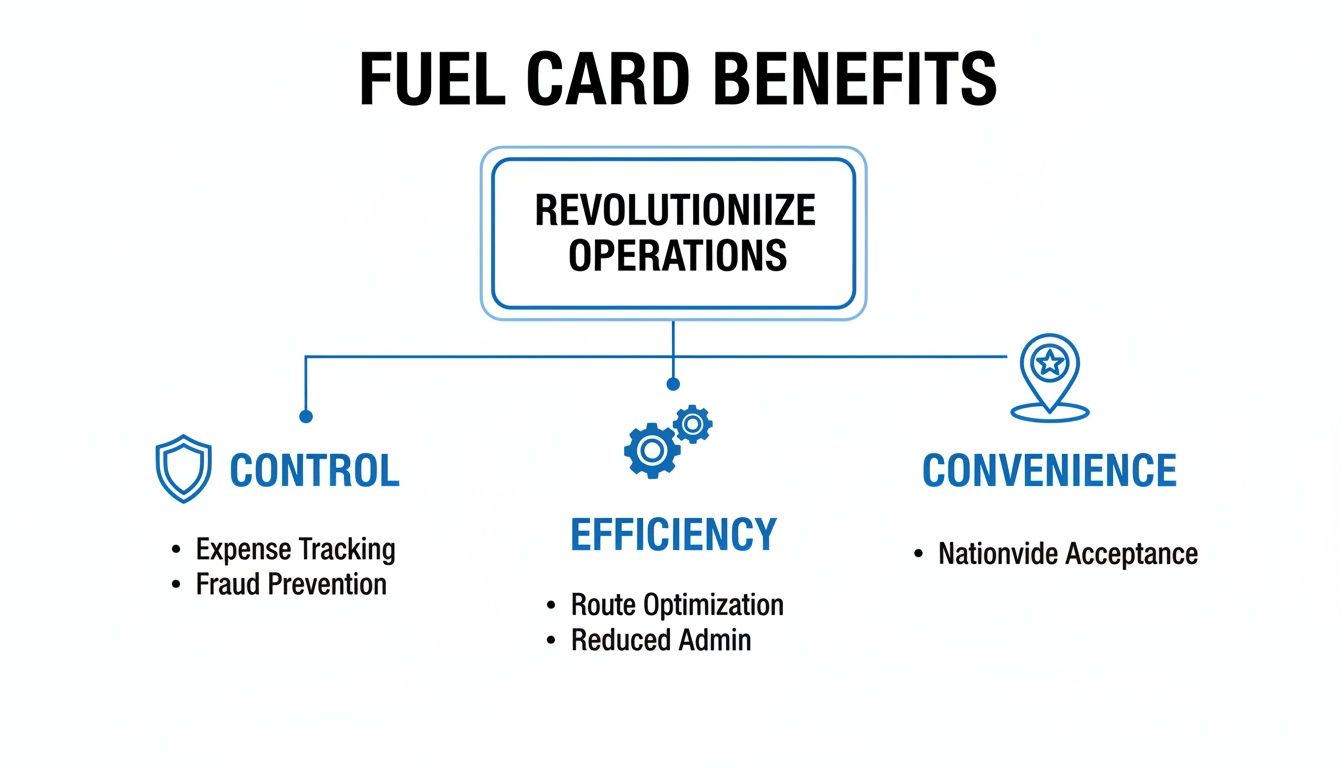 FUEL CARD BENEFITS

REVOLUTIONIIZE OPERATIONS

CONTROL

• Expense Tracking
• Fraud Prevention

EFFICIENCY

• Route Optimization
• Reduced Admin

CONVENIENCE

• Nationvide Acceptance